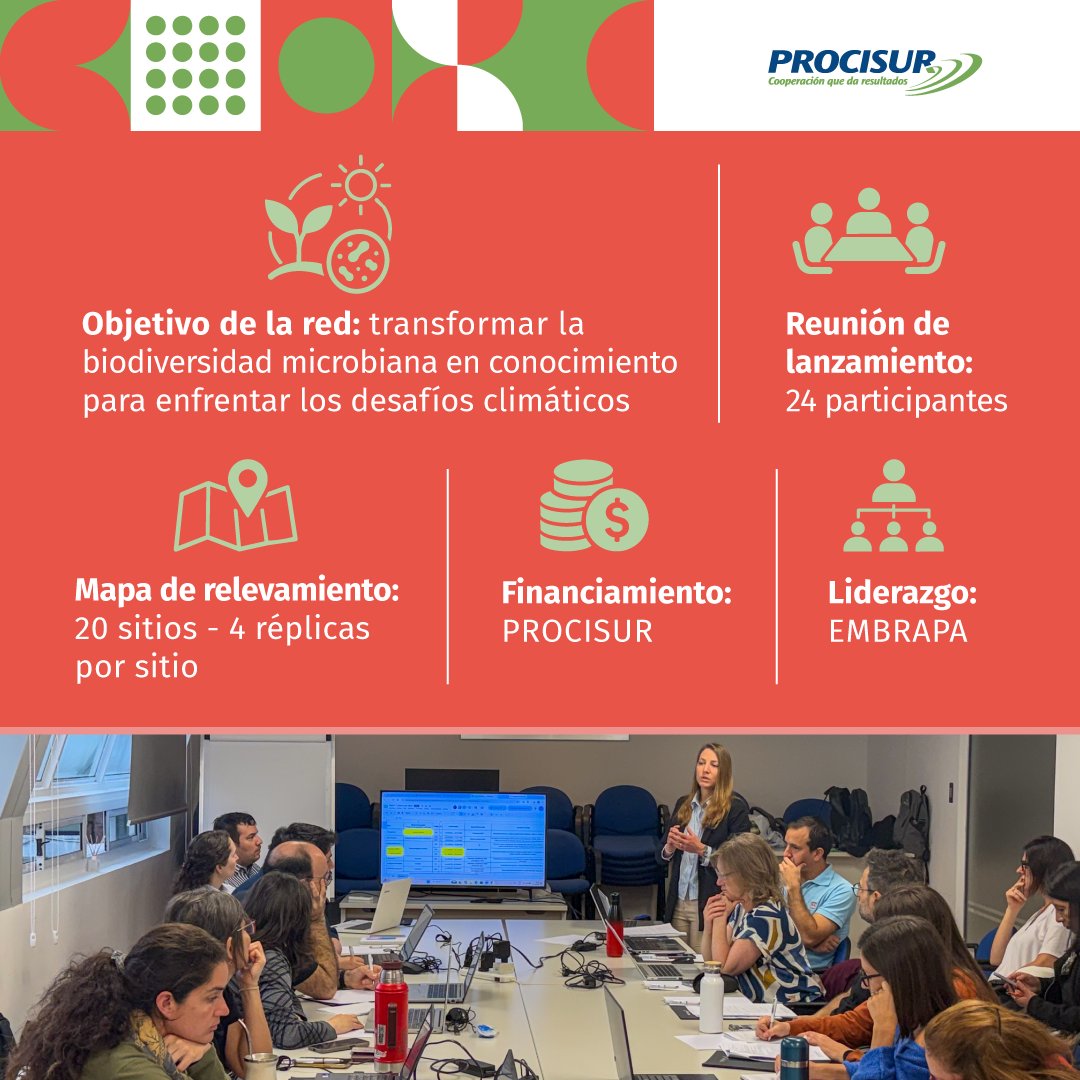 PROCISUR
Cooperación que da resultados

Objetivo de la red: transformar la biodiversidad microbiana en conocimiento para enfrentar los desafíos climáticos

Reunión de lanzamiento:
24 participantes

Mapa de relevamiento:
20 sitios - 4 réplicas por sitio

Financiamiento:
PROCISUR

Liderazgo:
EMBRAPA